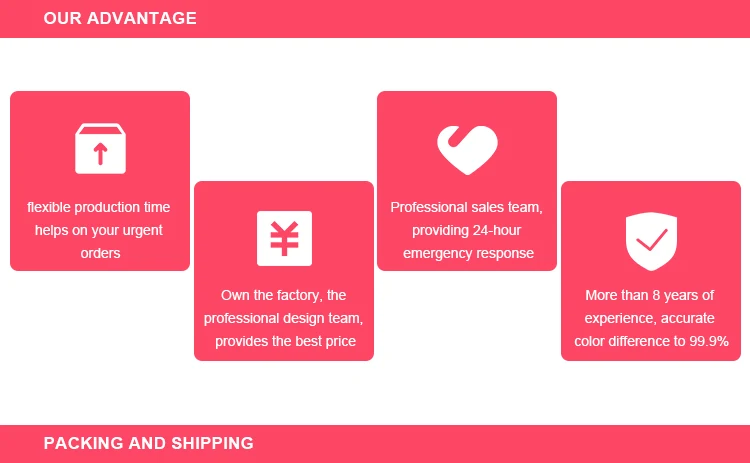 OUR ADVANTAGE

flexible production time helps on your urgent orders

¥

Own the factory, the professional design team, provides the best price

Professional sales team, providing 24-hour emergency response

More than 8 years of experience, accurate color difference to 99.9%

PACKING AND SHIPPING